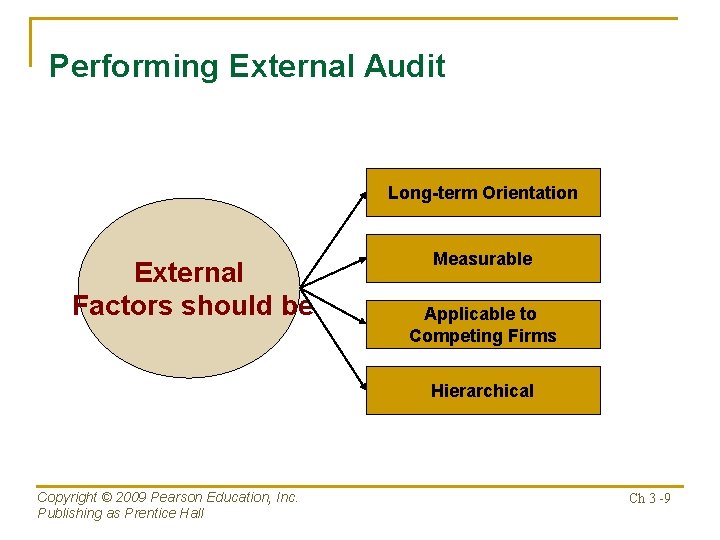 Performing External Audit

External Factors should be

Long-term Orientation

Measurable

Applicable to Competing Firms

Hierarchical

Copyright © 2009 Pearson Education, Inc. Publishing as Prentice Hall

Ch 3 -9